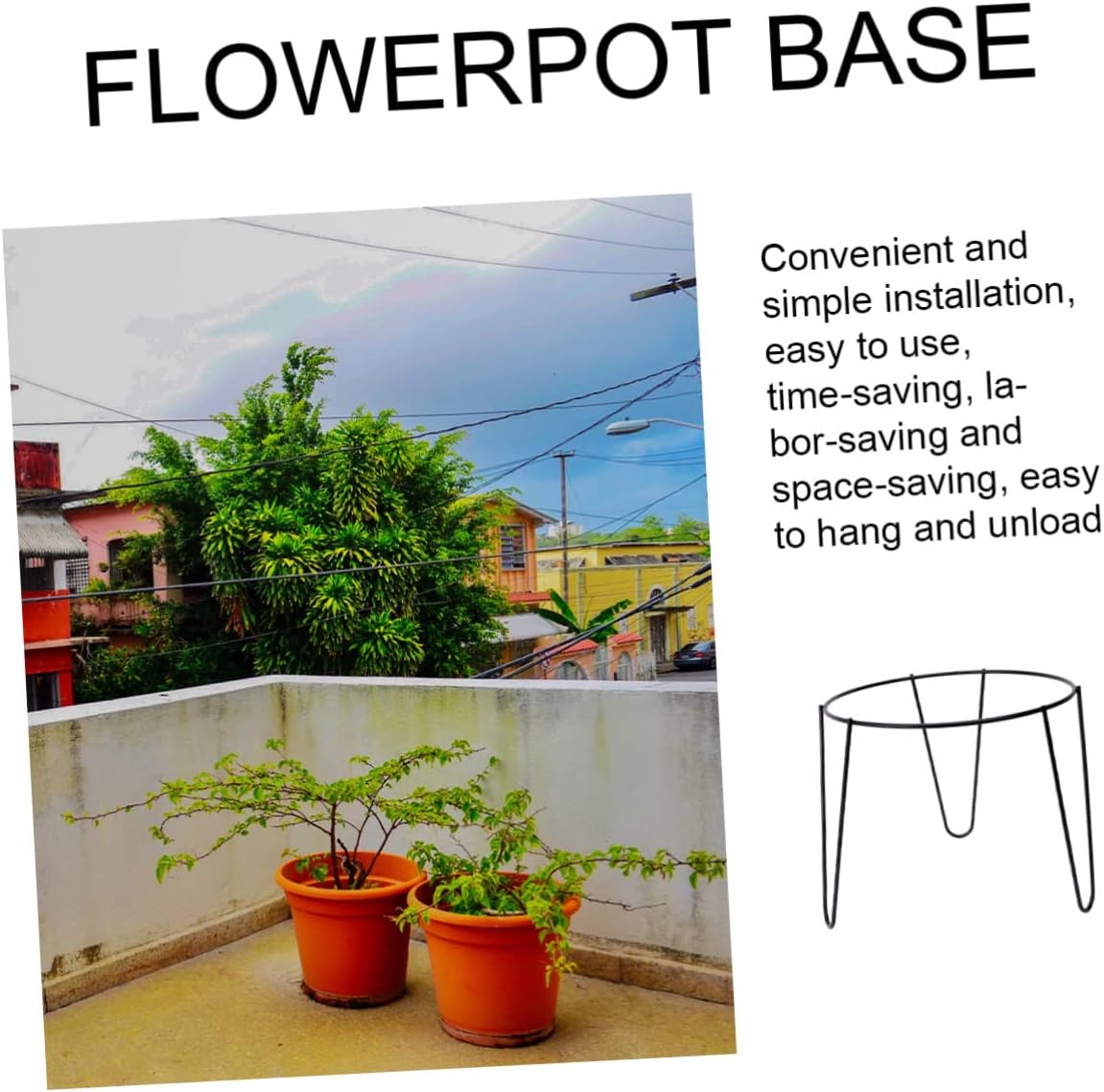 FLOWERPOT BASE

Convenient and simple installation, easy to use, time-saving, labor-saving and space-saving, easy to hang and unload